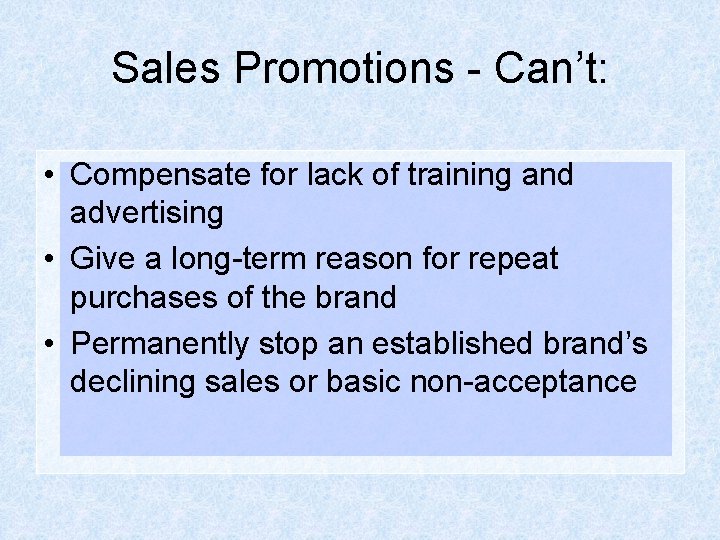 Sales Promotions - Can't:

• Compensate for lack of training and advertising
• Give a long-term reason for repeat purchases of the brand
• Permanently stop an established brand's declining sales or basic non-acceptance